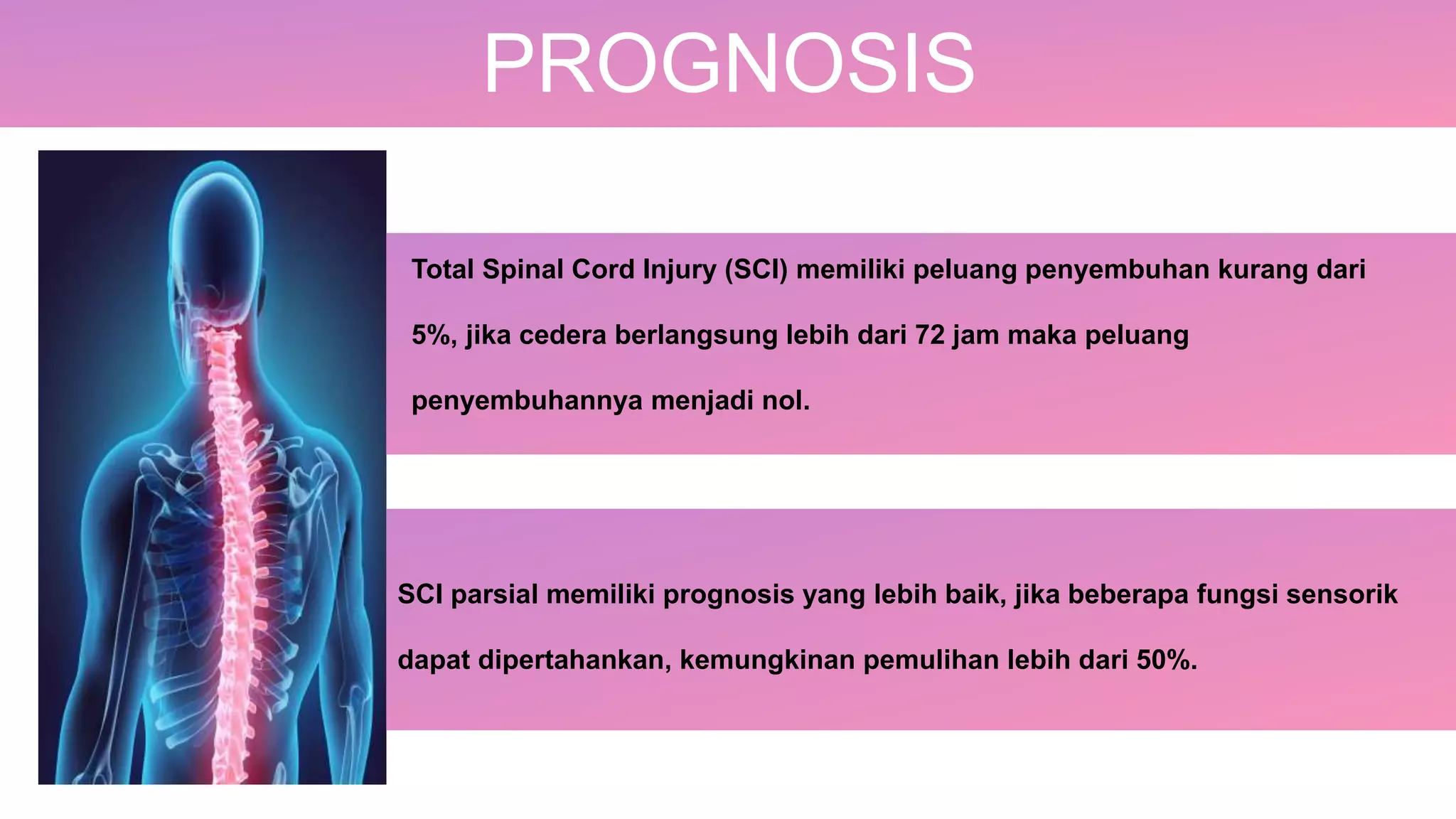 PROGNOSIS

Total Spinal Cord Injury (SCI) memiliki peluang penyembuhan kurang dari 5%, jika cedera berlangsung lebih dari 72 jam maka peluang penyembuhannya menjadi nol.

SCI parsial memiliki prognosis yang lebih baik, jika beberapa fungsi sensorik dapat dipertahankan, kemungkinan pemulihan lebih dari 50%.